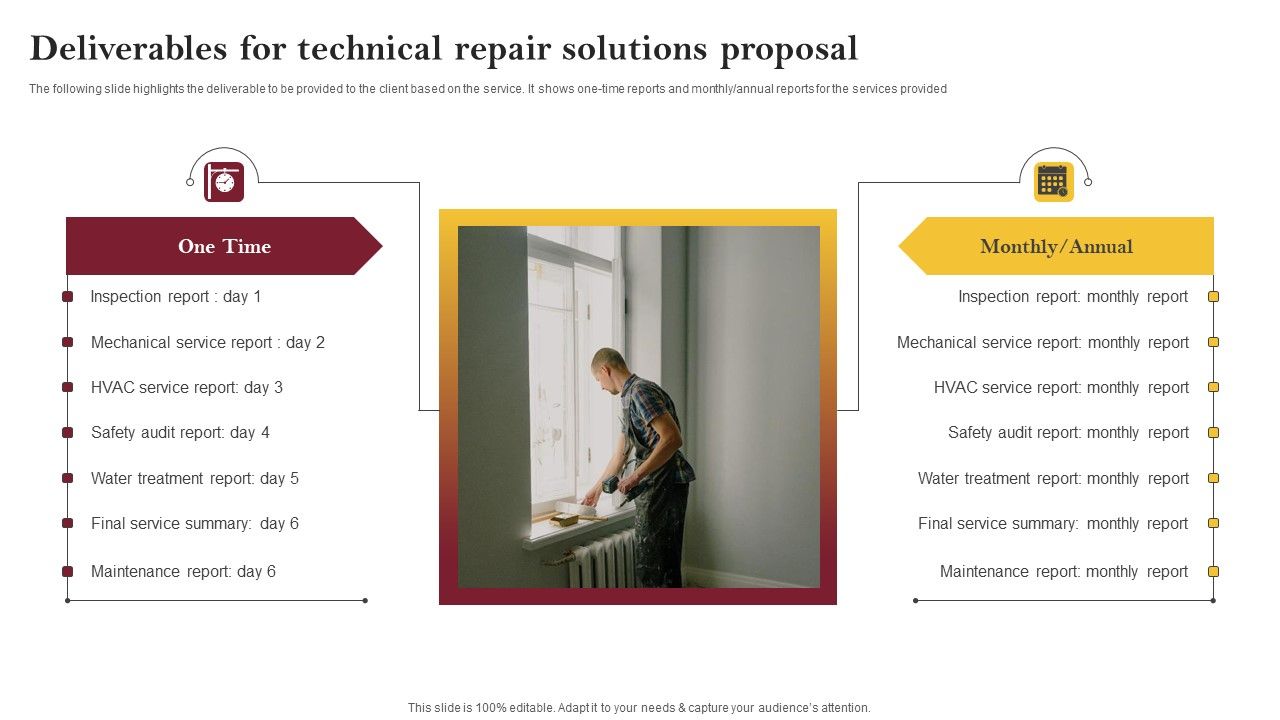 Deliverables for technical repair solutions proposal

The following slide highlights the deliverable to be provided to the client based on the service. It shows one-time reports and monthly/annual reports for the services provided

One Time

Inspection report : day 1

Mechanical service report : day 2

HVAC service report: day 3

Safety audit report: day 4

Water treatment report: day 5

Final service summary: day 6

Maintenance report: day 6

Monthly/Annual

Inspection report: monthly report

Mechanical service report: monthly report

HVAC service report: monthly report

Safety audit report: monthly report

Water treatment report: monthly report

Final service summary: monthly report

Maintenance report: monthly report

This slide is 100% editable. Adapt it to your needs & capture your audience's attention.